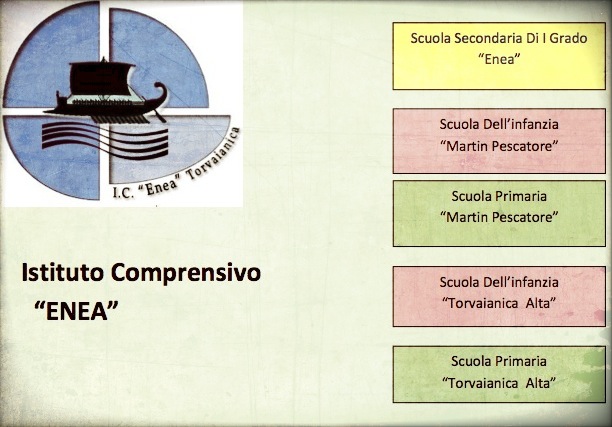 I.C. "Enea" Torvaianica

Istituto Comprensivo
"ENEA"

Scuola Secondaria Di I Grado
"Enea"

Scuola Dell'infanzia
"Martin Pescatore"

Scuola Primaria
"Martin Pescatore"

Scuola Dell'infanzia
"Torvaianica Alta"

Scuola Primaria
"Torvaianica Alta"